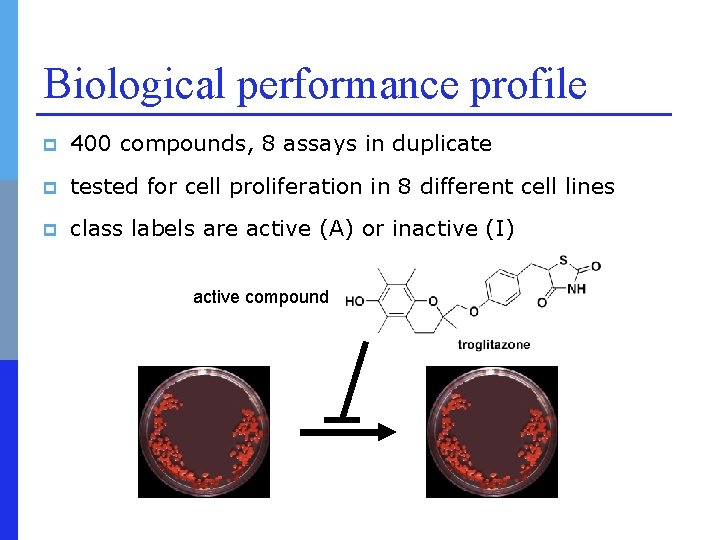 Biological performance profile

400 compounds, 8 assays in duplicate

tested for cell proliferation in 8 different cell lines

class labels are active (A) or inactive (I)

active compound

HO O O S O NH O

troglitazone